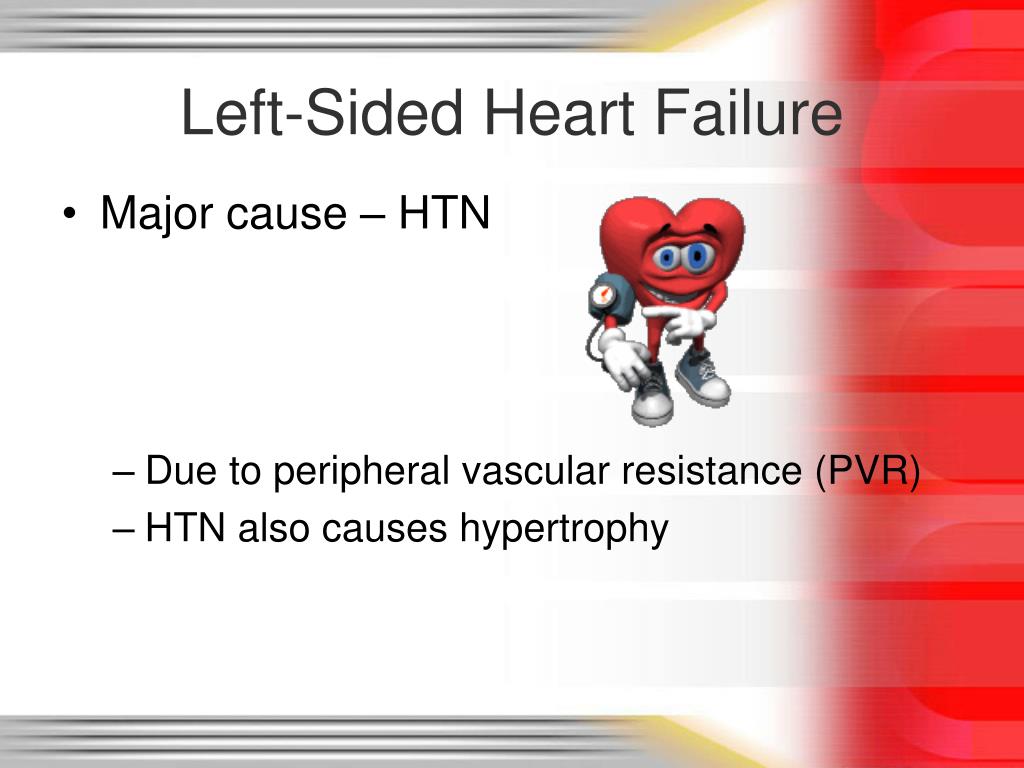 Left-Sided Heart Failure

• Major cause – HTN

– Due to peripheral vascular resistance (PVR)
– HTN also causes hypertrophy